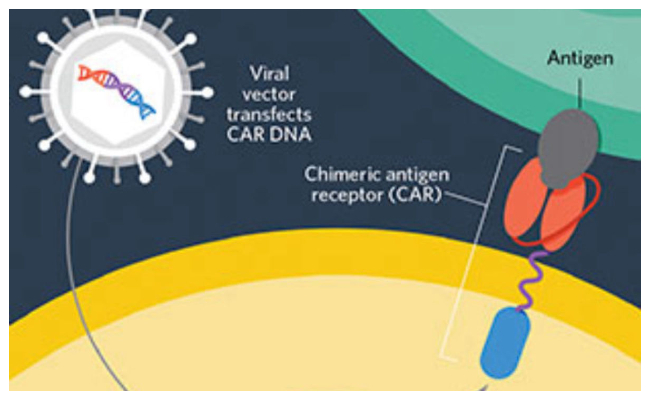 Viral vector transfects CAR DNA

Antigen

Chimeric antigen receptor (CAR)